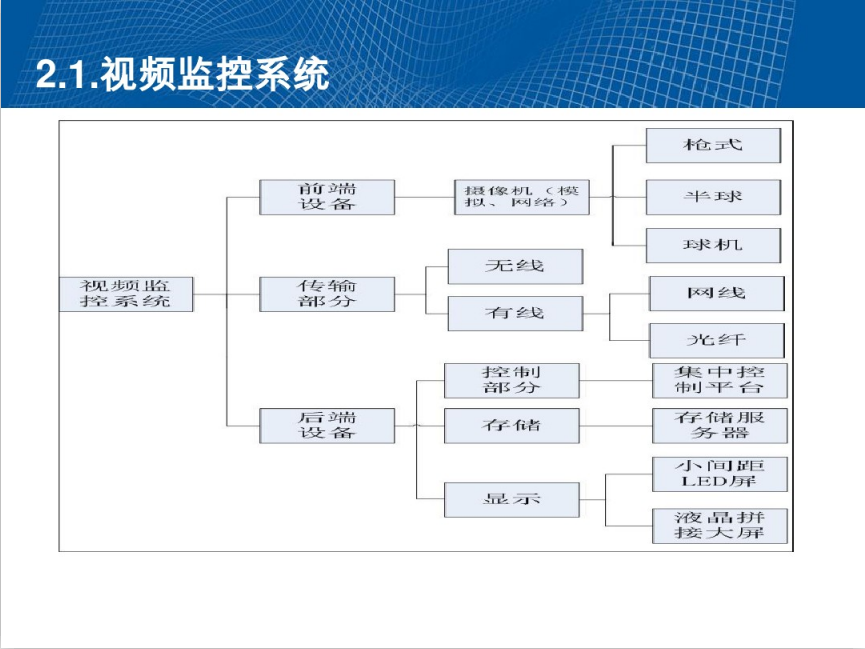 2.1.视频监控系统

视频监控系统

前端设备

摄像机（模拟、网络）

枪式

半球

球机

传输部分

无线

有线

网线

光纤

后端设备

控制部分

集中控制平台

存储

存储服务器

显示

小间距LED屏

液晶拼接大屏